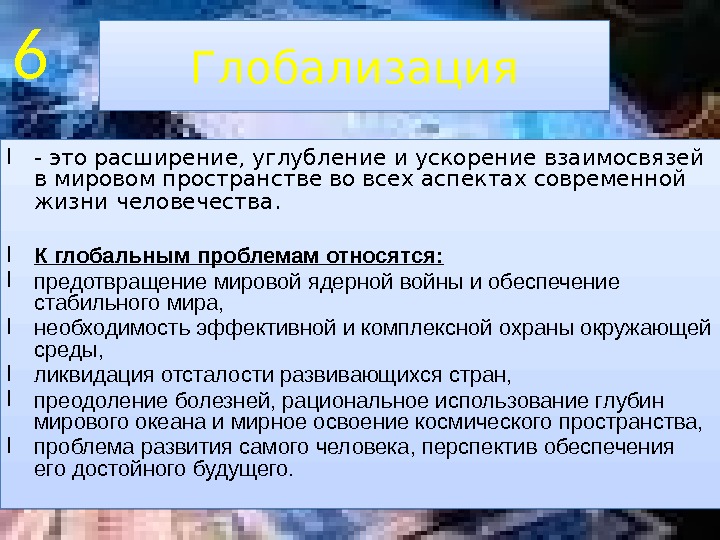 6

Глобализация

l - это расширение, углубление и ускорение взаимосвязей в мировом пространстве во всех аспектах современной жизни человечества.

l К глобальным проблемам относятся:
l предотвращение мировой ядерной войны и обеспечение стабильного мира,
l необходимость эффективной и комплексной охраны окружающей среды,
l ликвидация отсталости развивающихся стран,
l преодоление болезней, рациональное использование глубин мирового океана и мирное освоение космического пространства,
l проблема развития самого человека, перспектив обеспечения его достойного будущего.